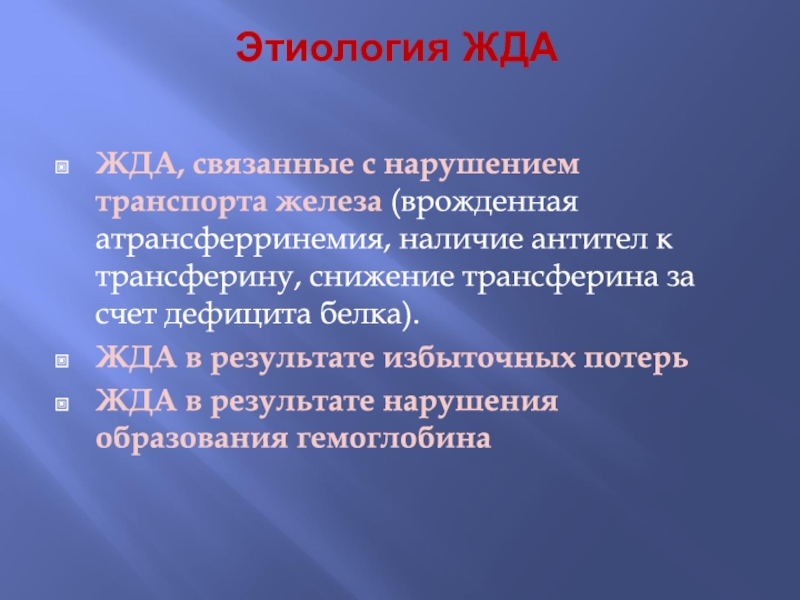 Этиология ЖДА

ЖДА, связанные с нарушением транспорта железа (врожденная атрансферринемия, наличие антител к трансферину, снижение трансферина за счет дефицита белка).

ЖДА в результате избыточных потерь

ЖДА в результате нарушения образования гемоглобина